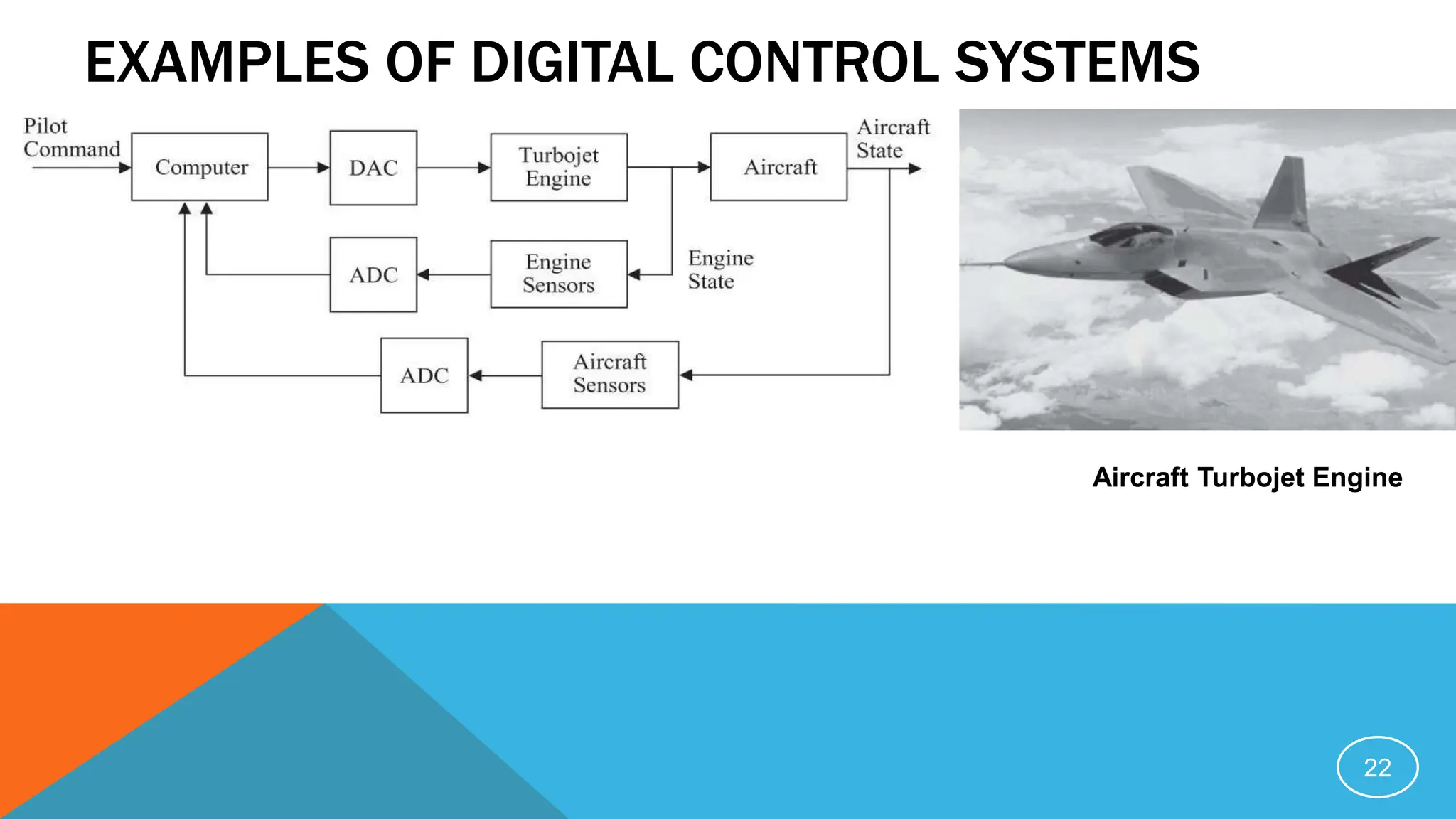 EXAMPLES OF DIGITAL CONTROL SYSTEMS

Pilot Command

Computer

DAC

Turbojet Engine

Aircraft

Aircraft State

ADC

Engine Sensors

Engine State

ADC

Aircraft Sensors

Aircraft Turbojet Engine

22